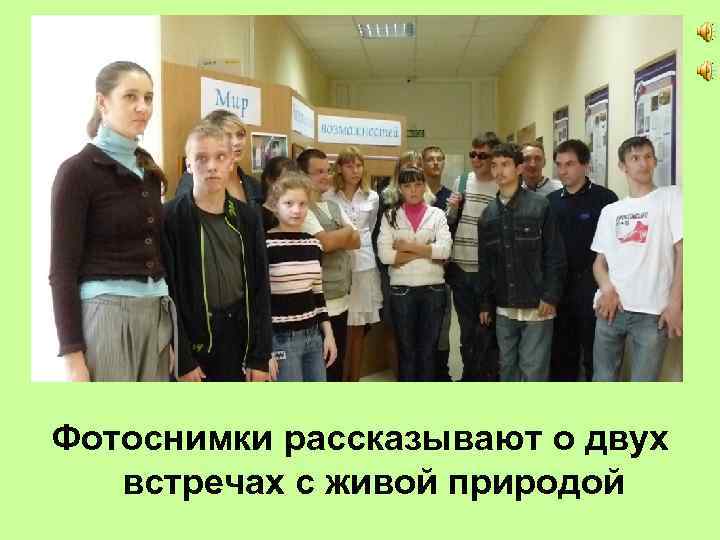 Мир

возможностей

Фотоснимки рассказывают о двух встречах с живой природой